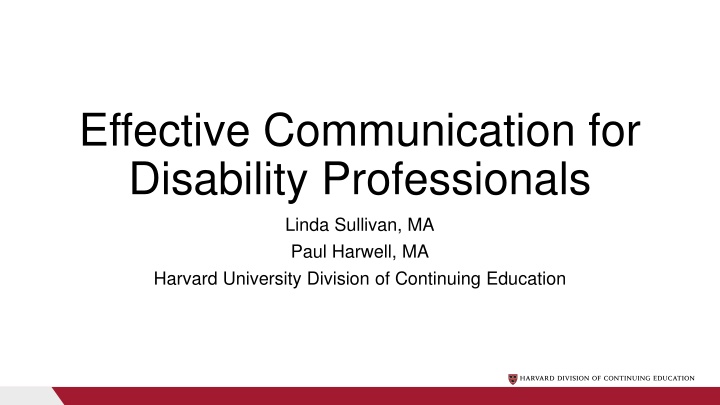 Effective Communication for Disability Professionals

Linda Sullivan, MA
Paul Harwell, MA
Harvard University Division of Continuing Education

HARVARD DIVISION OF CONTINUING EDUCATION